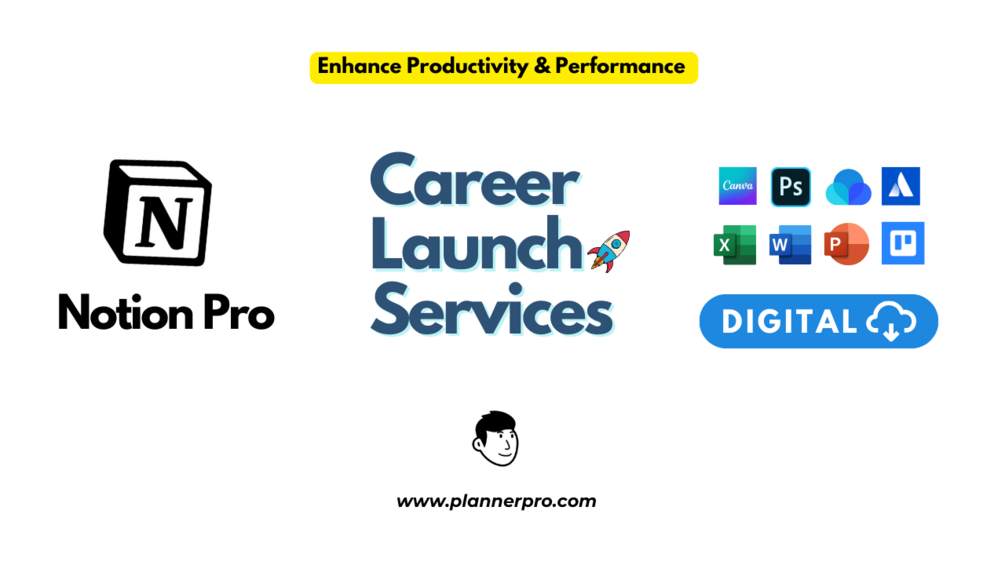 Enhance Productivity & Performance

N

Notion Pro

Career Launch Services

Canva Ps

X W P

DIGITAL

www.plannerpro.com